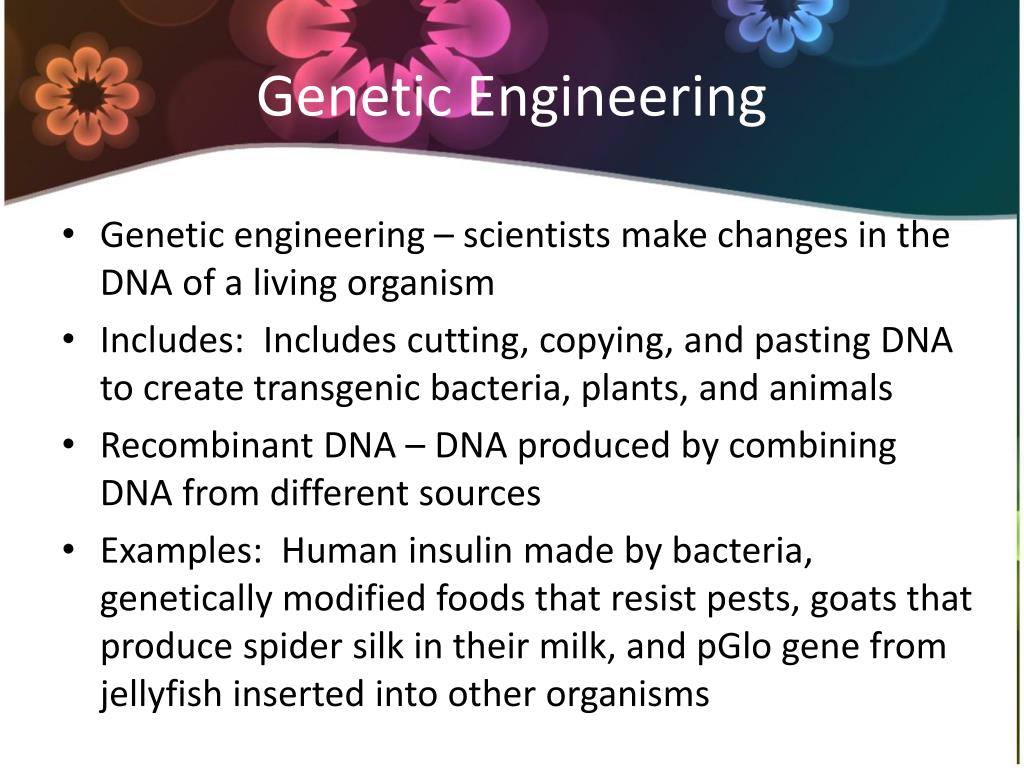 Genetic Engineering

• Genetic engineering – scientists make changes in the DNA of a living organism
• Includes: Includes cutting, copying, and pasting DNA to create transgenic bacteria, plants, and animals
• Recombinant DNA – DNA produced by combining DNA from different sources
• Examples: Human insulin made by bacteria, genetically modified foods that resist pests, goats that produce spider silk in their milk, and pGlo gene from jellyfish inserted into other organisms